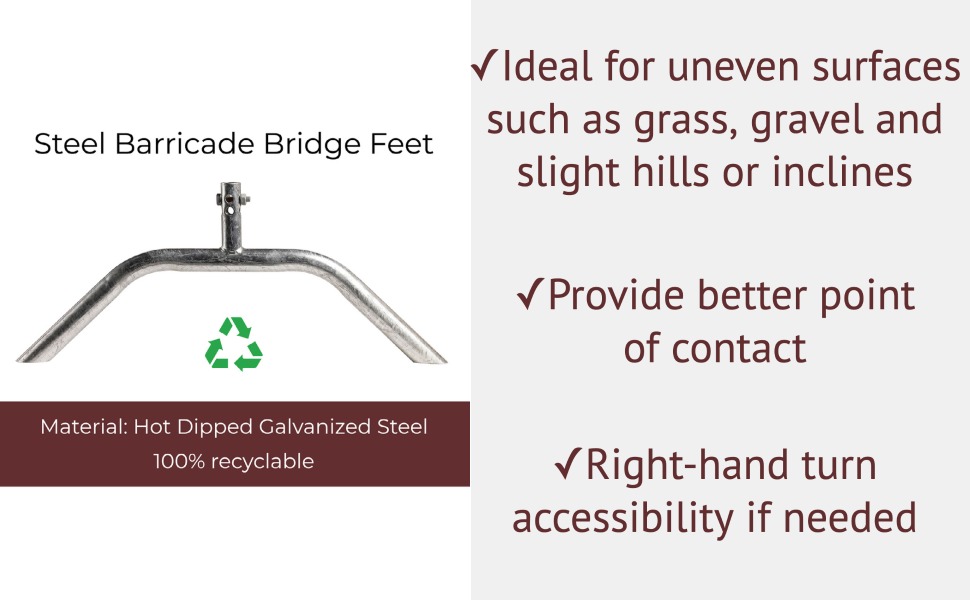 Steel Barricade Bridge Feet

Material: Hot Dipped Galvanized Steel
100% recyclable

✓Ideal for uneven surfaces such as grass, gravel and slight hills or inclines

✓Provide better point of contact

✓Right-hand turn accessibility if needed